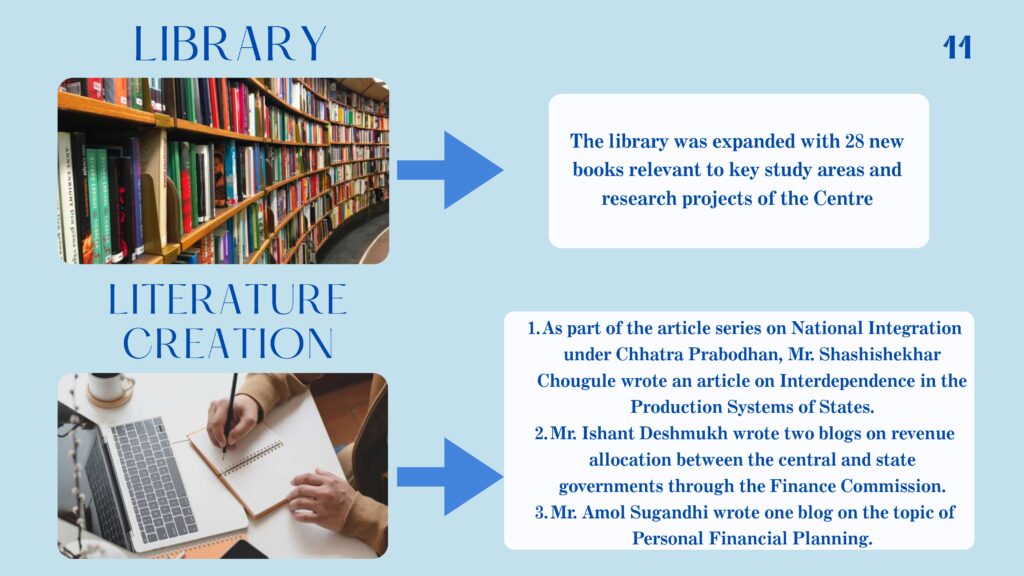 LIBRARY

11

The library was expanded with 28 new books relevant to key study areas and research projects of the Centre

LITERATURE CREATION

1. As part of the article series on National Integration under Chhatra Prabodhan, Mr. Shashishekhar Chougule wrote an article on Interdependence in the Production Systems of States.
2. Mr. Ishant Deshmukh wrote two blogs on revenue allocation between the central and state governments through the Finance Commission.
3. Mr. Amol Sugandhi wrote one blog on the topic of Personal Financial Planning.